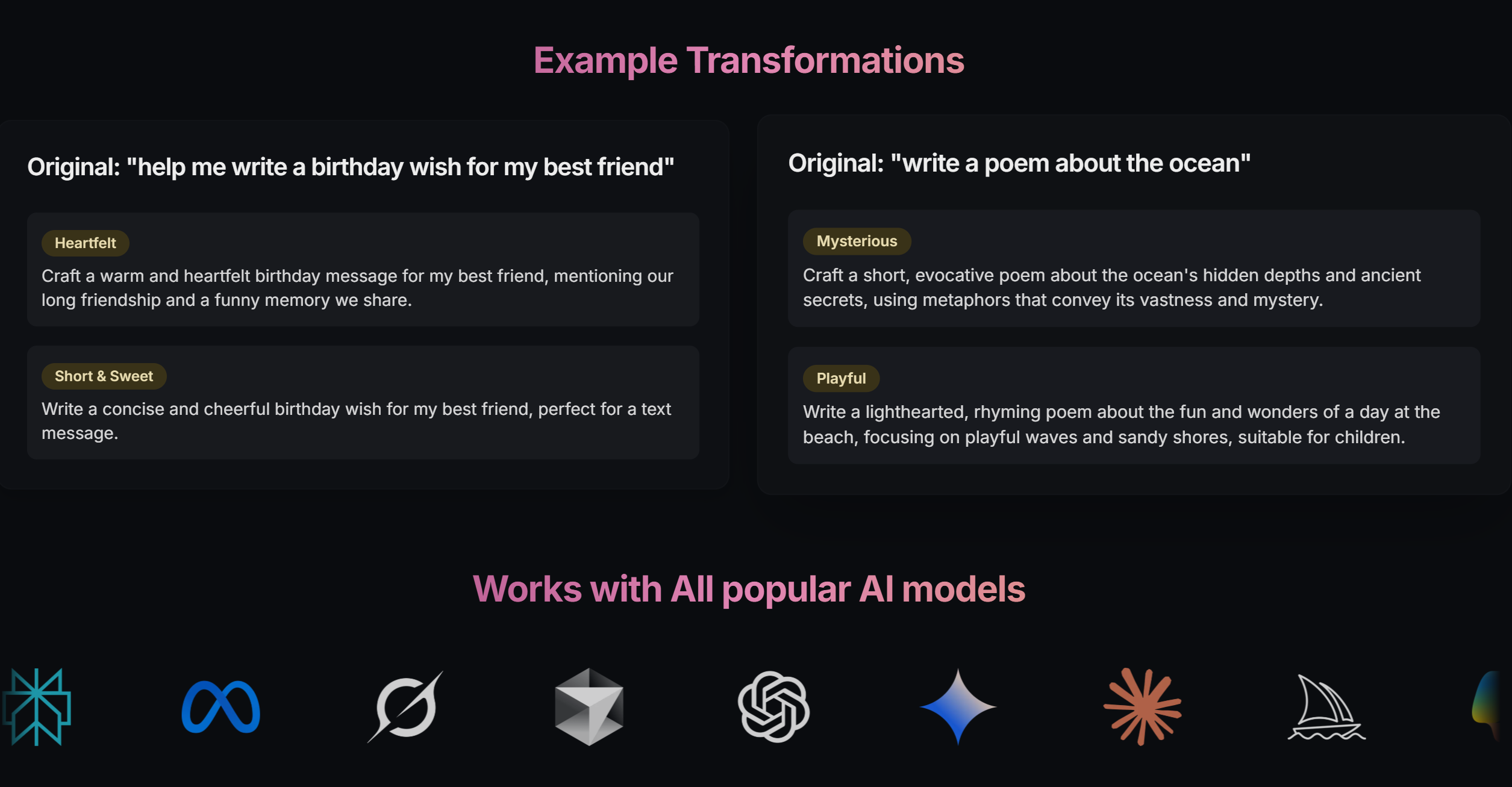 Example Transformations

Original: "help me write a birthday wish for my best friend"

Heartfelt

Craft a warm and heartfelt birthday message for my best friend, mentioning our long friendship and a funny memory we share.

Short & Sweet

Write a concise and cheerful birthday wish for my best friend, perfect for a text message.

Original: "write a poem about the ocean"

Mysterious

Craft a short, evocative poem about the ocean's hidden depths and ancient secrets, using metaphors that convey its vastness and mystery.

Playful

Write a lighthearted, rhyming poem about the fun and wonders of a day at the beach, focusing on playful waves and sandy shores, suitable for children.

Works with All popular AI models